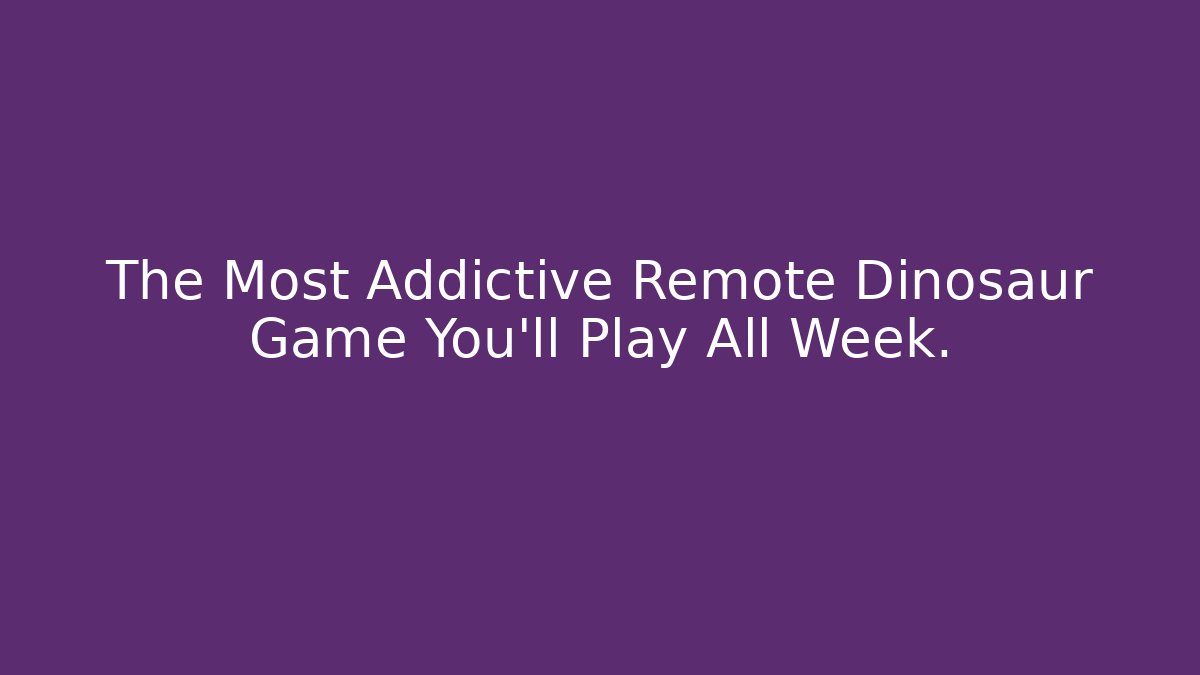 The Most Addictive Remote Dinosaur Game You'll Play All Week.